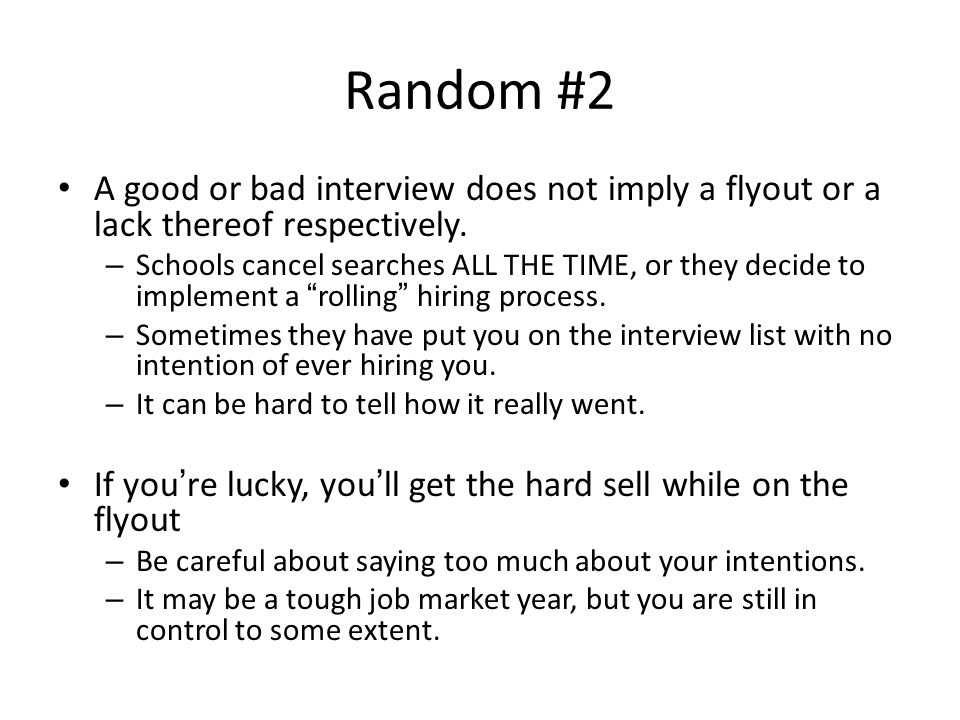 Random #2

• A good or bad interview does not imply a flyout or a lack thereof respectively.
  – Schools cancel searches ALL THE TIME, or they decide to implement a “rolling” hiring process.
  – Sometimes they have put you on the interview list with no intention of ever hiring you.
  – It can be hard to tell how it really went.

• If you’re lucky, you’ll get the hard sell while on the flyout
  – Be careful about saying too much about your intentions.
  – It may be a tough job market year, but you are still in control to some extent.